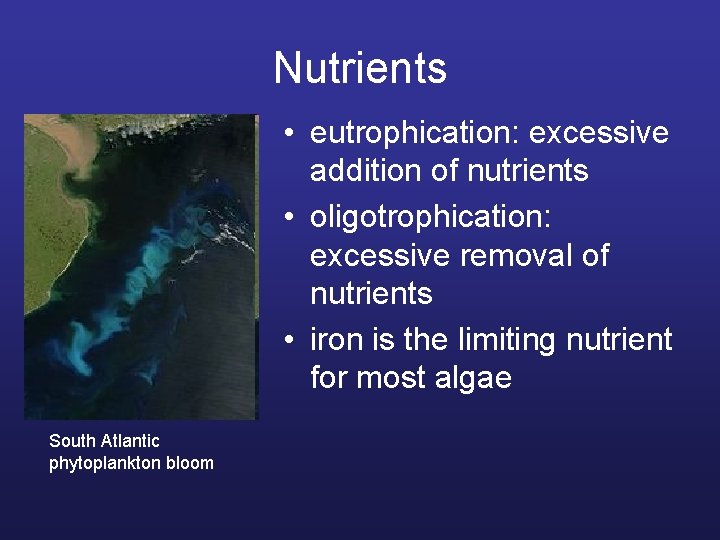 Nutrients

• eutrophication: excessive addition of nutrients
• oligotrophication: excessive removal of nutrients
• iron is the limiting nutrient for most algae

South Atlantic phytoplankton bloom